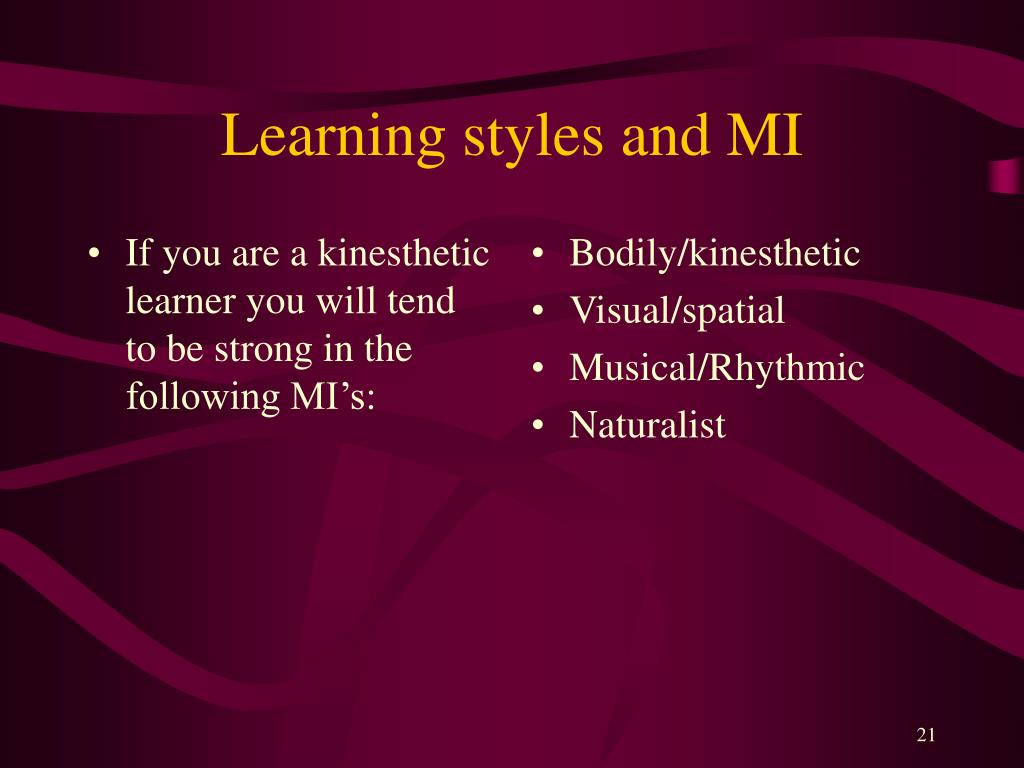 Learning styles and MI

• If you are a kinesthetic learner you will tend to be strong in the following MI’s:

• Bodily/kinesthetic
• Visual/spatial
• Musical/Rhythmic
• Naturalist

21